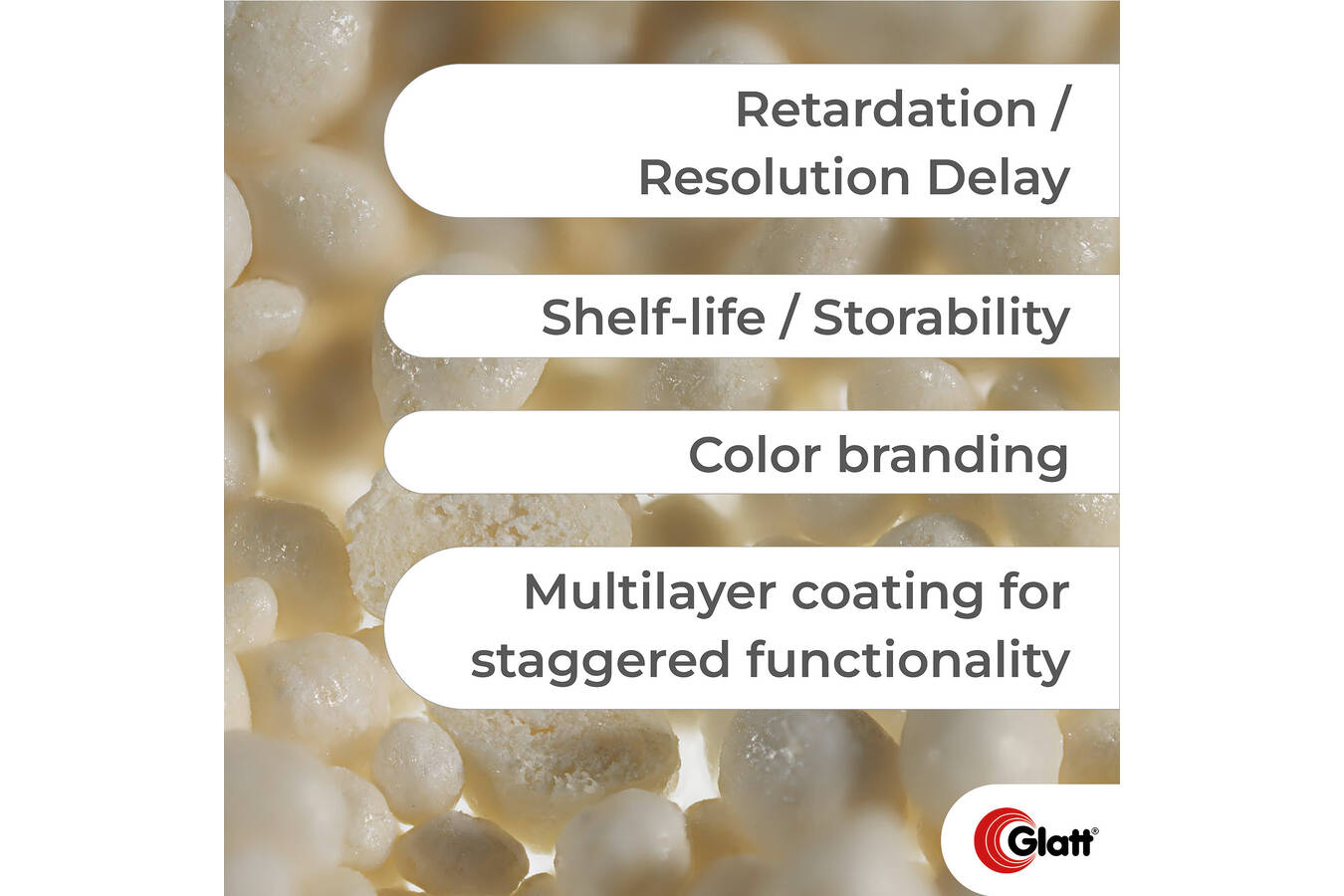 Retardation / Resolution Delay

Shelf-life / Storability

Color branding

Multilayer coating for staggered functionality

Glatt®